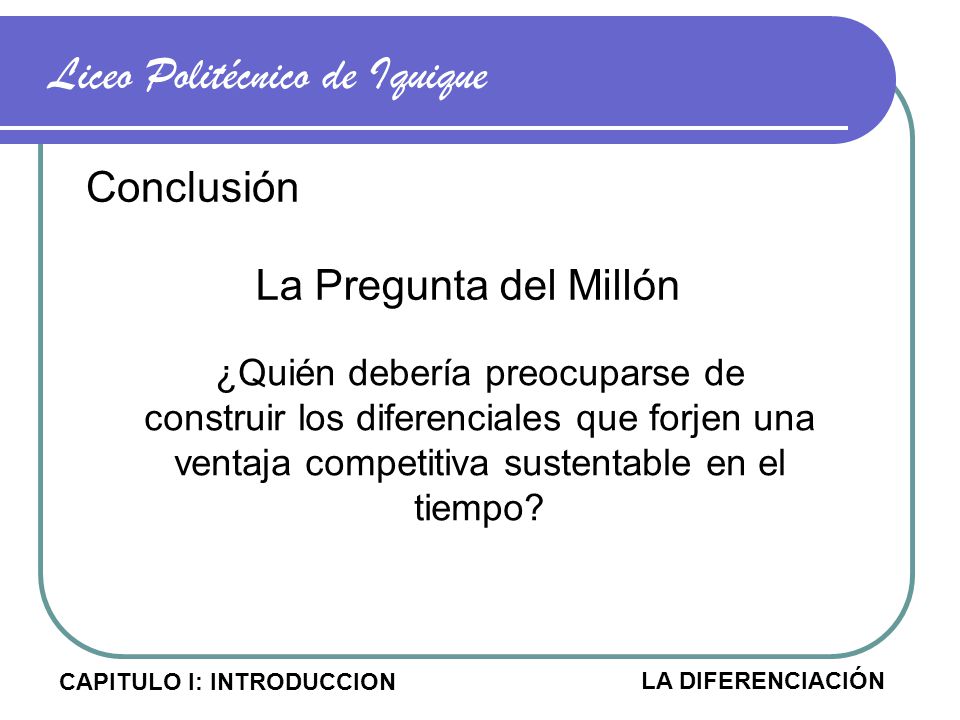 Liceo Politécnico de Iquique

Conclusión

La Pregunta del Millón

¿Quién debería preocuparse de construir los diferenciales que forjen una ventaja competitiva sustentable en el tiempo?

CAPITULO I: INTRODUCCION

LA DIFERENCIACIÓN